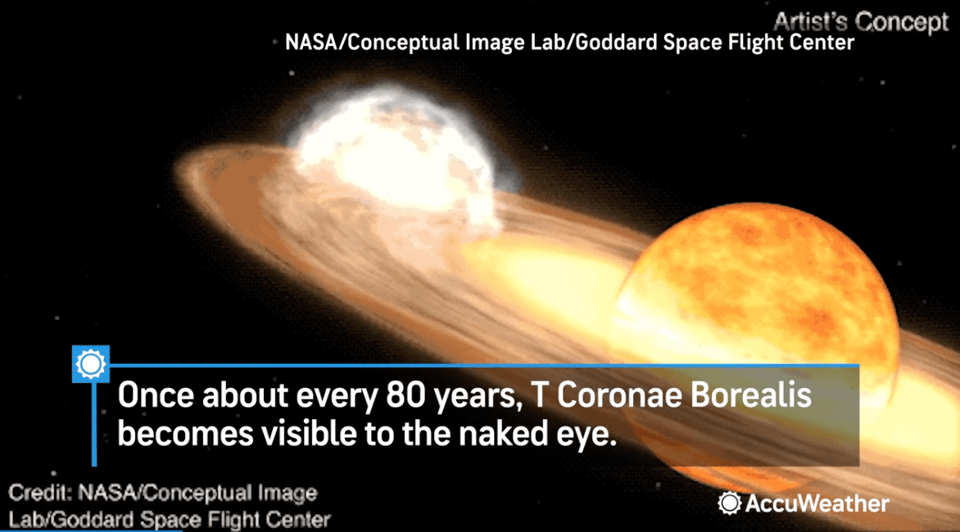 Artist's Concept
NASA/Conceptual Image Lab/Goddard Space Flight Center

Once about every 80 years, T Coronae Borealis becomes visible to the naked eye.

Credit: NASA/Conceptual Image Lab/Goddard Space Flight Center

AccuWeather